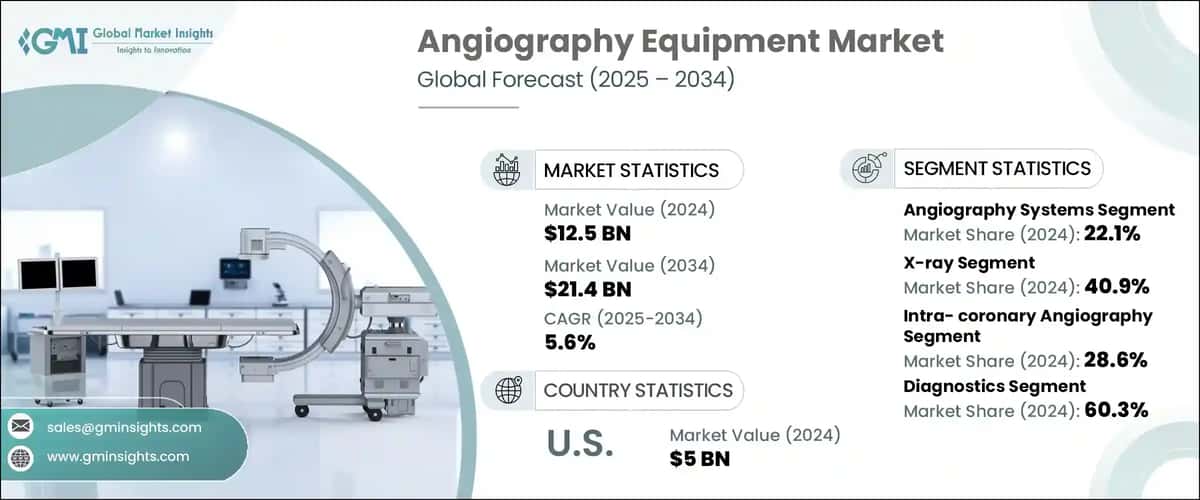 GMI Global Market Insights
Insights to Innovation

Angiography Equipment Market
Global Forecast (2025 – 2034)

MARKET STATISTICS

Market Value (2024)
$12.5 BN

Market Value (2034)
$21.4 BN

CAGR (2025-2034)
5.6%

COUNTRY STATISTICS

U.S.
Market Value (2024)
$5 BN

SEGMENT STATISTICS

Angiography Systems Segment
Market Share (2024): 22.1%

X-ray Segment
Market Share (2024): 40.9%

Intra- coronary Angiography Segment
Market Share (2024): 28.6%

Diagnostics Segment
Market Share (2024): 60.3%

sales@gminsights.com
www.gminsights.com